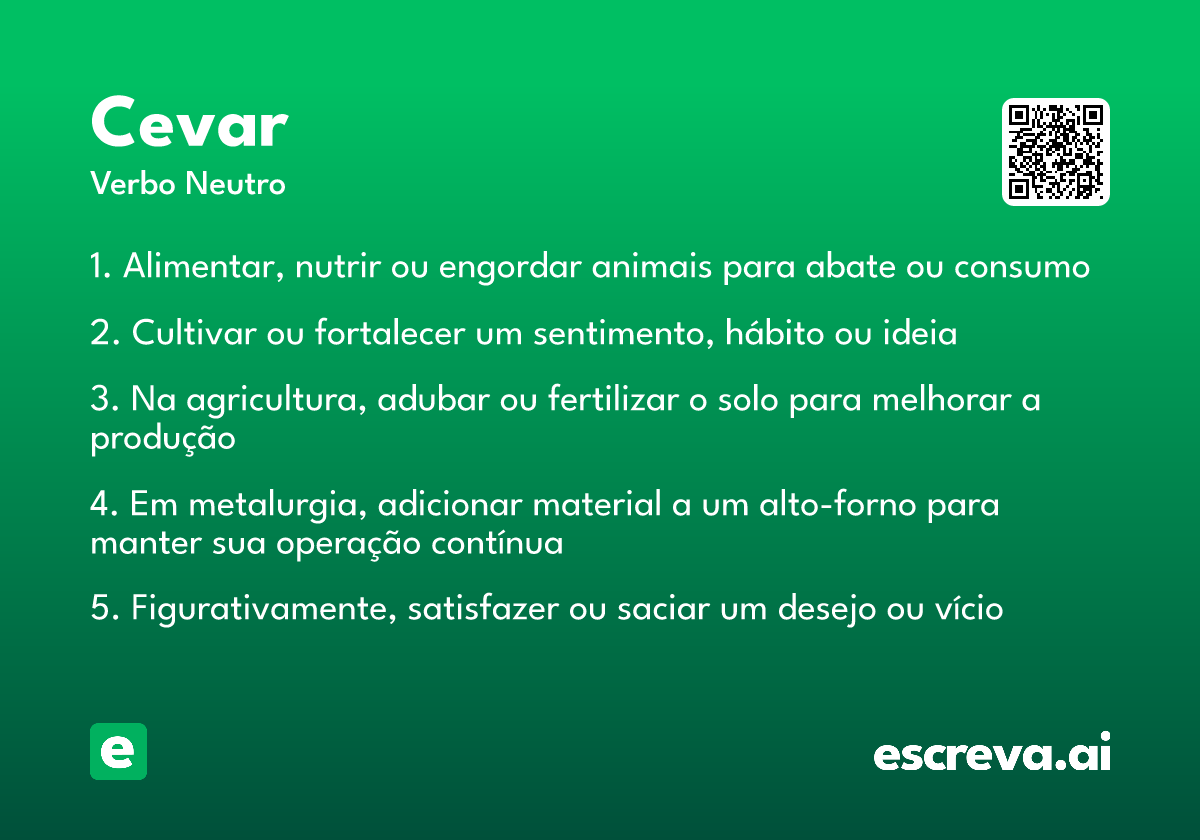 Cevar
Verbo Neutro

1. Alimentar, nutrir ou engordar animais para abate ou consumo

2. Cultivar ou fortalecer um sentimento, hábito ou ideia

3. Na agricultura, adubar ou fertilizar o solo para melhorar a produção

4. Em metalurgia, adicionar material a um alto-forno para manter sua operação contínua

5. Figurativamente, satisfazer ou saciar um desejo ou vício

e

escreva.ai